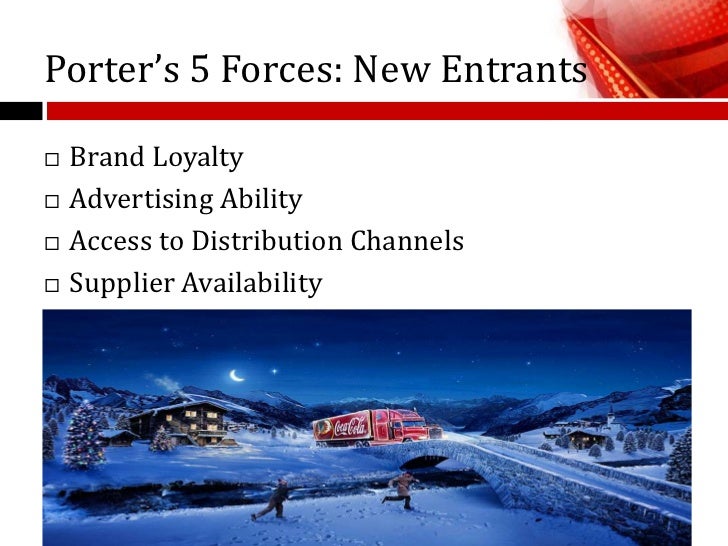 Porter's 5 Forces: New Entrants

□ Brand Loyalty
□ Advertising Ability
□ Access to Distribution Channels
□ Supplier Availability

Coca-Cola